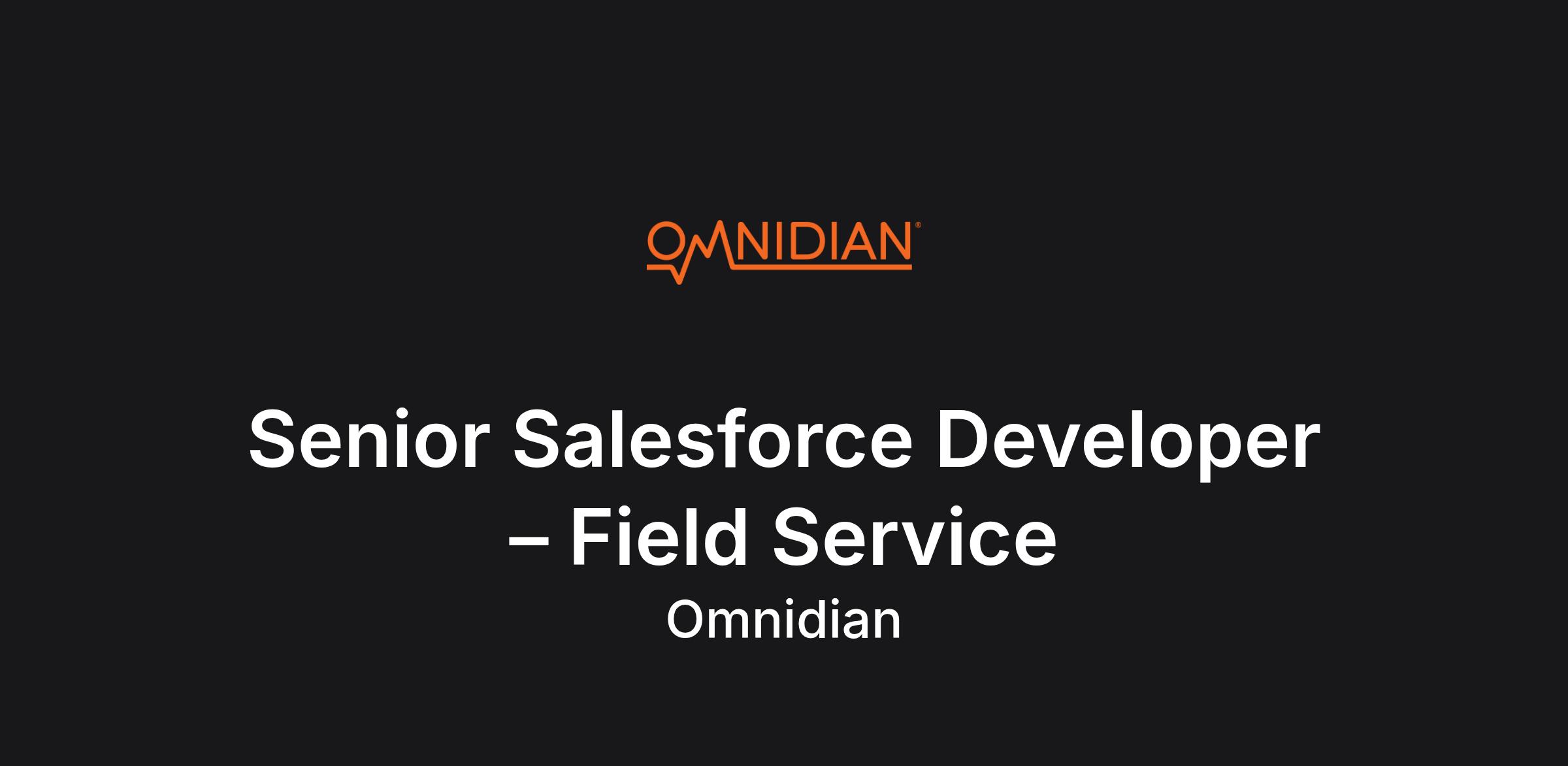 OMNIDIAN®

Senior Salesforce Developer – Field Service

Omnidian